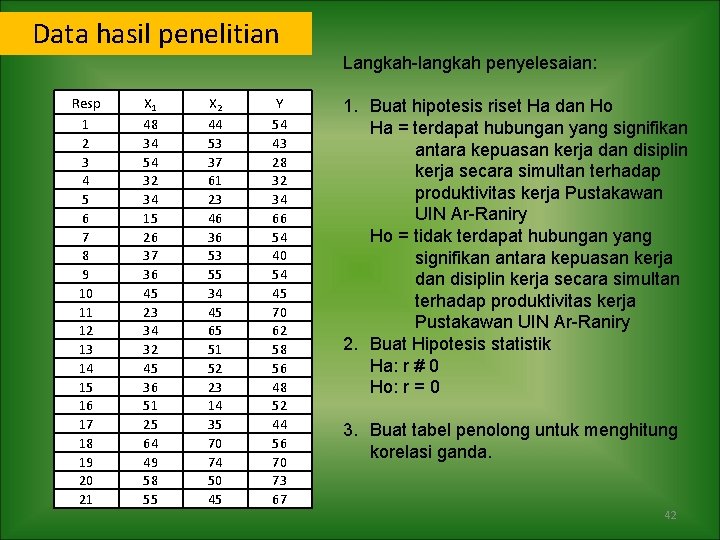 Data hasil penelitian

| Resp | $X_1$ | $X_2$ | Y |
|---|---|---|---|
| 1 | 48 | 44 | 54 |
| 2 | 34 | 53 | 43 |
| 3 | 54 | 37 | 28 |
| 4 | 32 | 61 | 32 |
| 5 | 34 | 23 | 34 |
| 6 | 15 | 46 | 66 |
| 7 | 26 | 36 | 54 |
| 8 | 37 | 53 | 40 |
| 9 | 36 | 55 | 54 |
| 10 | 45 | 34 | 45 |
| 11 | 23 | 45 | 70 |
| 12 | 34 | 65 | 62 |
| 13 | 32 | 51 | 58 |
| 14 | 45 | 52 | 56 |
| 15 | 36 | 23 | 48 |
| 16 | 51 | 14 | 52 |
| 17 | 25 | 35 | 44 |
| 18 | 64 | 70 | 56 |
| 19 | 49 | 74 | 70 |
| 20 | 58 | 50 | 73 |
| 21 | 55 | 45 | 67 |

Langkah-langkah penyelesaian:

1. Buat hipotesis riset Ha dan Ho
Ha = terdapat hubungan yang signifikan antara kepuasan kerja dan disiplin kerja secara simultan terhadap produktivitas kerja Pustakawan UIN Ar-Raniry
Ho = tidak terdapat hubungan yang signifikan antara kepuasan kerja dan disiplin kerja secara simultan terhadap produktivitas kerja Pustakawan UIN Ar-Raniry
2. Buat Hipotesis statistik
Ha: r # 0
Ho: r = 0

3. Buat tabel penolong untuk menghitung korelasi ganda.

42